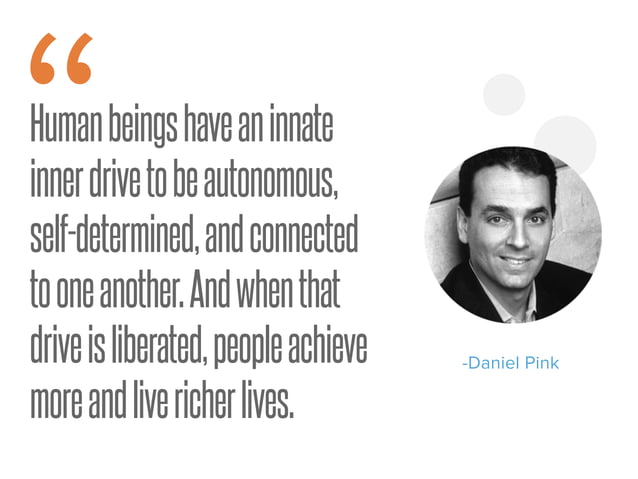 “

Human beings have an innate inner drive to be autonomous, self-determined, and connected to one another. And when that drive is liberated, people achieve more and live richer lives.

-Daniel Pink